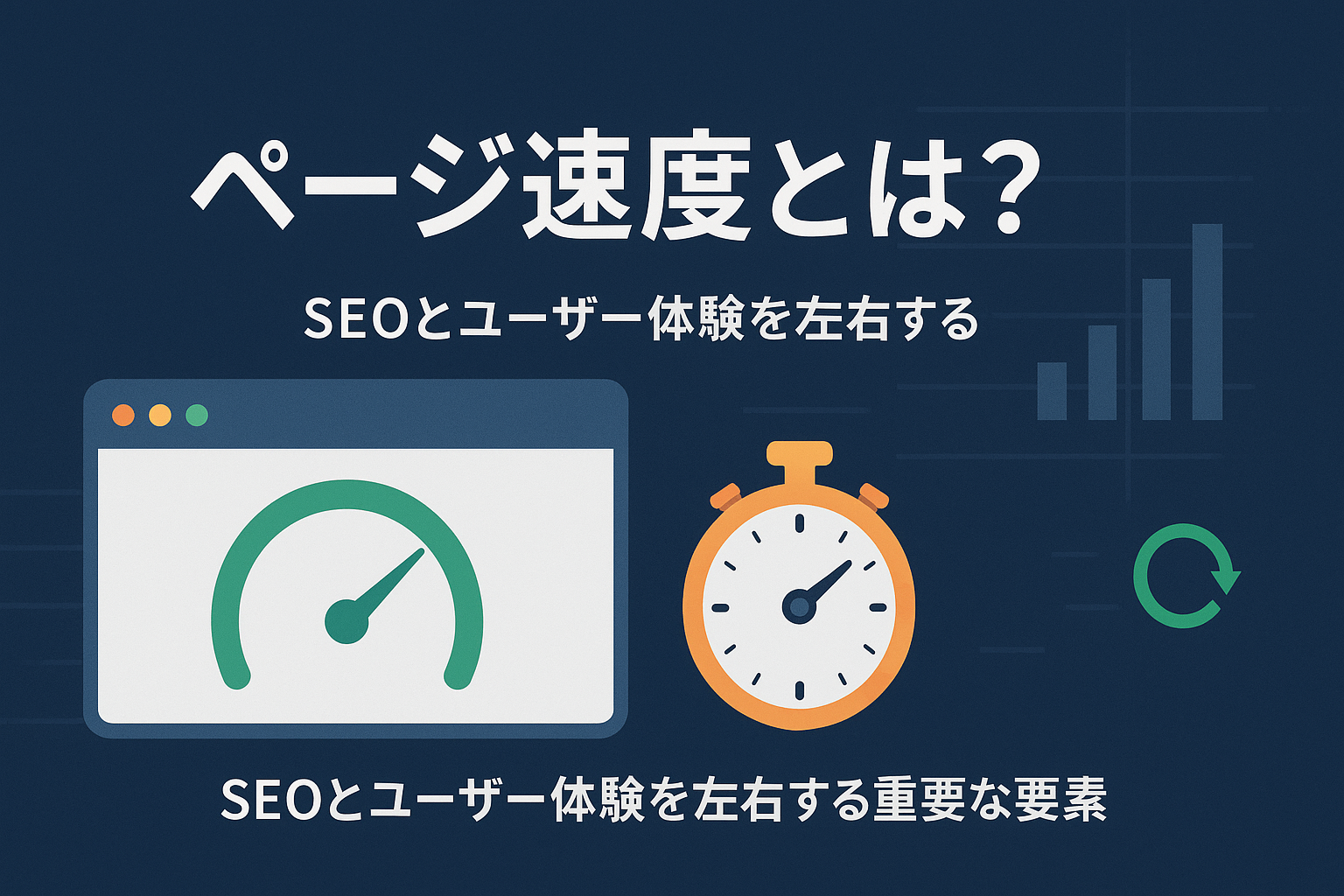 ページ速度とは?

SEOとユーザー体験を左右する

SEOとユーザー体験を左右する重要な要素